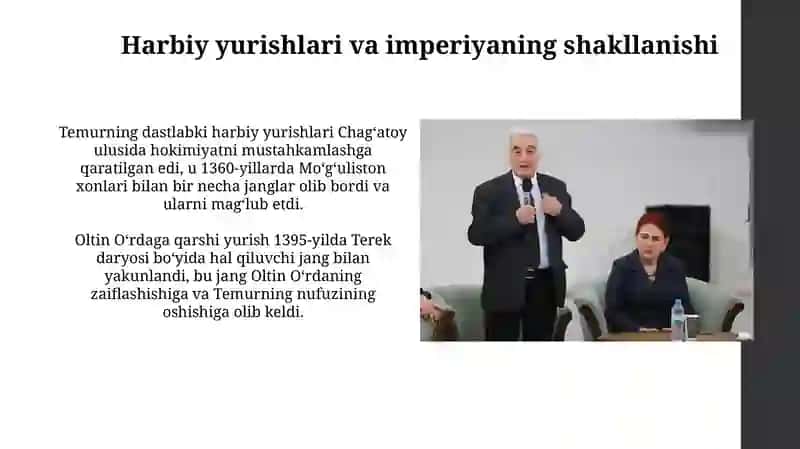 Harbiy yurishlari va imperiyaning shakllanishi

Temurning dastlabki harbiy yurishlari Chagʻatoy ulusida hokimiyatni mustahkamlashga qaratilgan edi, u 1360-yillarda Moʻgʻuliston xonlari bilan bir necha janglar olib bordi va ularni magʻlub etdi.

Oltin Oʻrdaga qarshi yurish 1395-yilda Terek daryosi boʻyida hal qiluvchi jang bilan yakunlandi, bu jang Oltin Oʻrdaning zaiflashishiga va Temurning nufuzining oshishiga olib keldi.